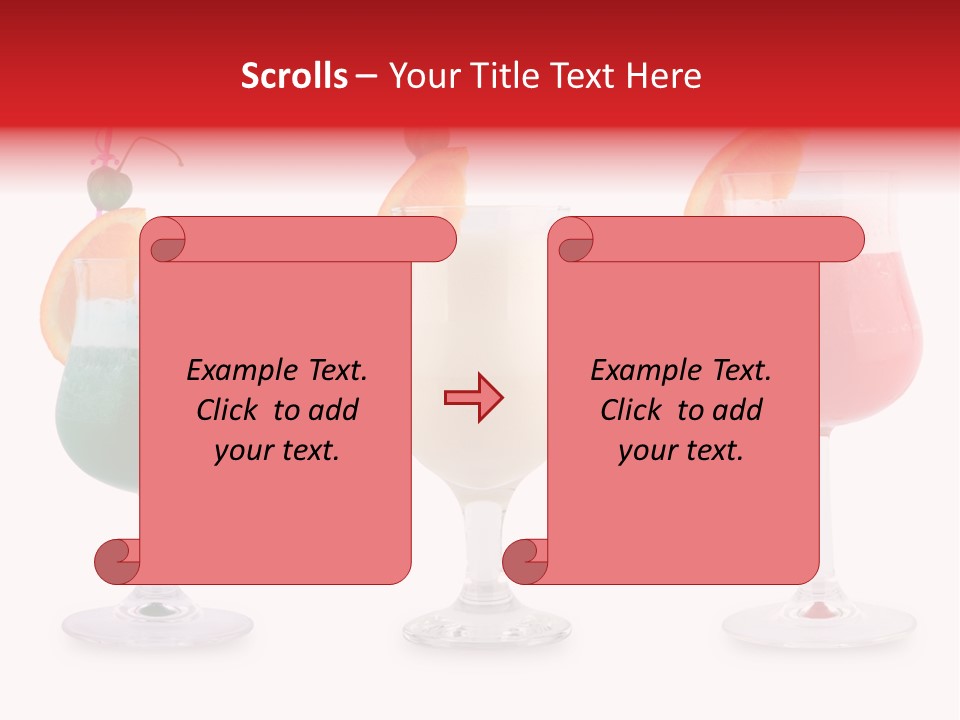 Scrolls – Your Title Text Here

Example Text. Click to add your text.

Example Text. Click to add your text.